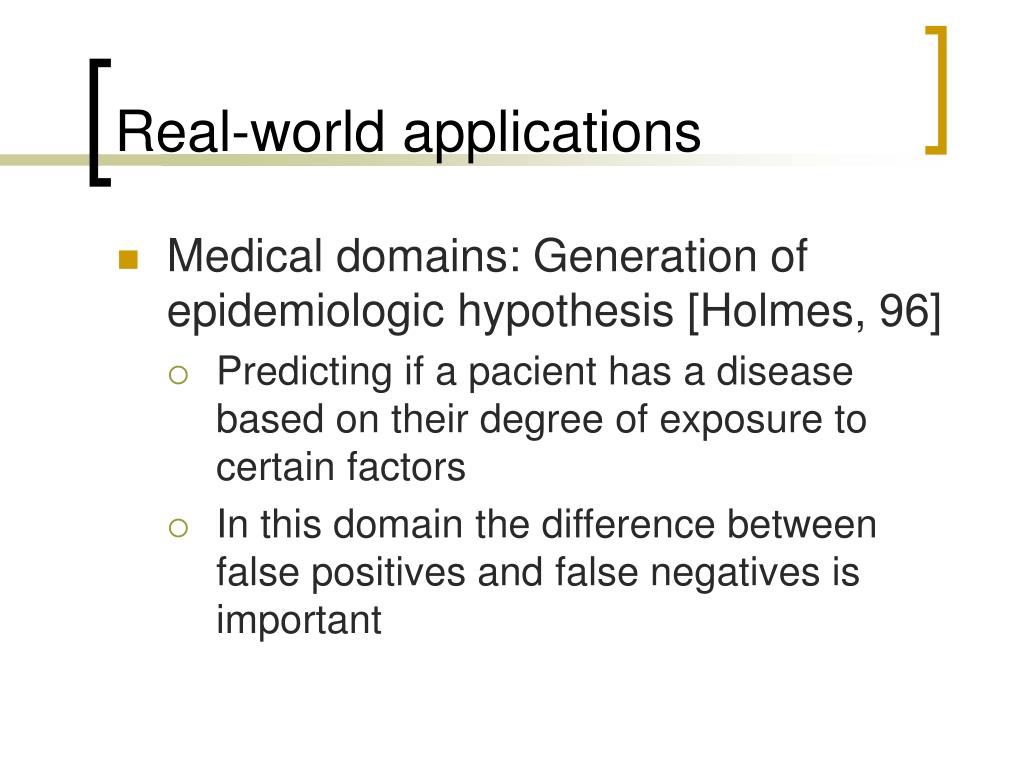 Real-world applications

Medical domains: Generation of epidemiologic hypothesis [Holmes, 96]

Predicting if a pacient has a disease based on their degree of exposure to certain factors

In this domain the difference between false positives and false negatives is important